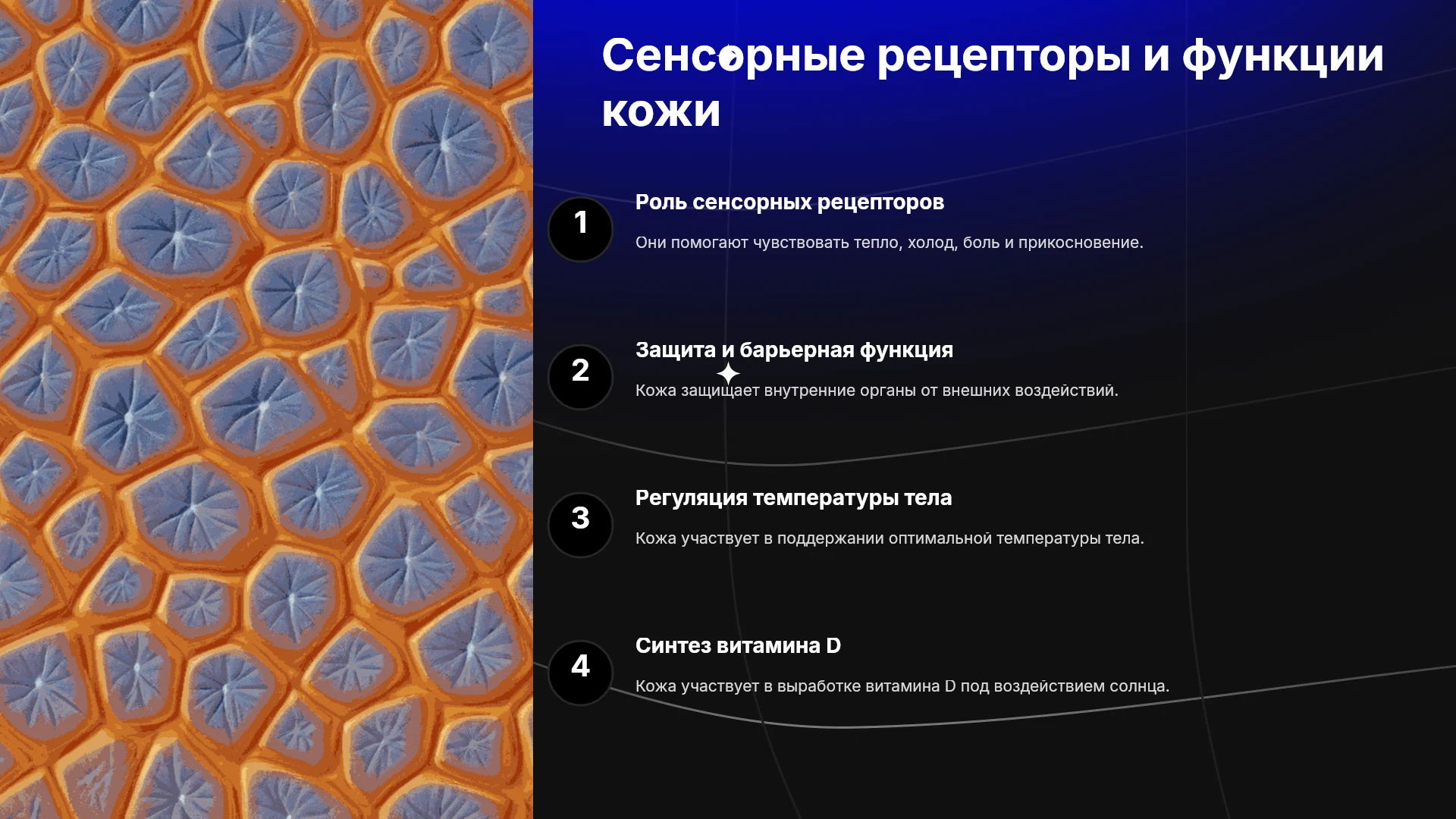 Сенсорные рецепторы и функции кожи

1

Роль сенсорных рецепторов

Они помогают чувствовать тепло, холод, боль и прикосновение.

2

Защита и барьерная функция

Кожа защищает внутренние органы от внешних воздействий.

3

Регуляция температуры тела

Кожа участвует в поддержании оптимальной температуры тела.

4

Синтез витамина D

Кожа участвует в выработке витамина D под воздействием солнца.